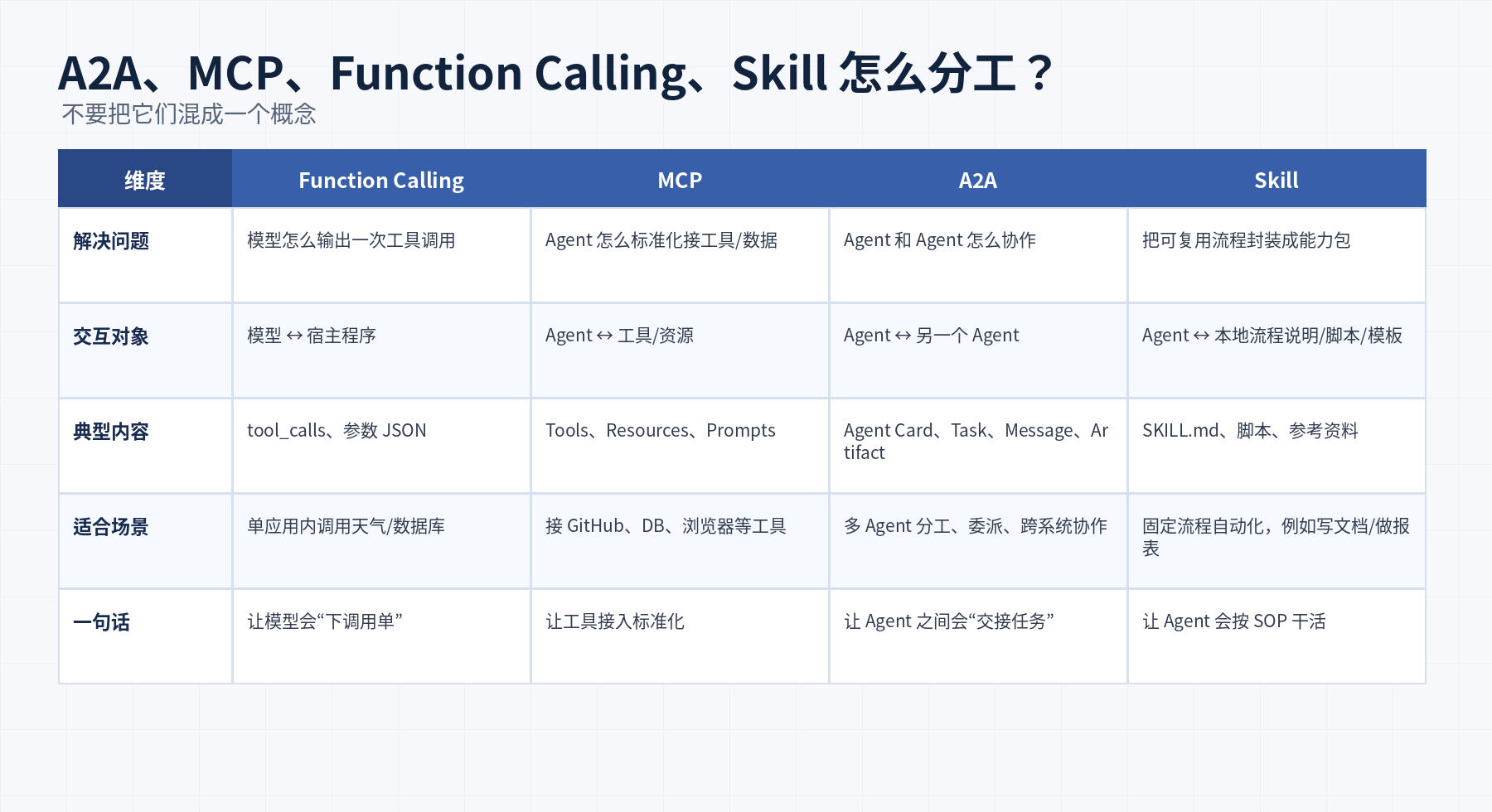 A2A、MCP、Function Calling、Skill 怎么分工？

不要把它们混成一个概念

| 维度 | Function Calling | MCP | A2A | Skill |
|---|---|---|---|---|
| 解决问题 | 模型怎么输出一次工具调用 | Agent 怎么标准化接工具/数据 | Agent 和 Agent 怎么协作 | 把可复用流程封装成能力包 |
| 交互对象 | 模型 ↔ 宿主程序 | Agent ↔ 工具/资源 | Agent ↔ 另一个 Agent | Agent ↔ 本地流程说明/脚本/模板 |
| 典型内容 | tool_calls、参数 JSON | Tools、Resources、Prompts | Agent Card、Task、Message、Artifact | SKILL.md、脚本、参考资料 |
| 适合场景 | 单应用内调用天气/数据库 | 接 GitHub、DB、浏览器等工具 | 多 Agent 分工、委派、跨系统协作 | 固定流程自动化，例如写文档/做报表 |
| 一句话 | 让模型会“下调用单” | 让工具接入标准化 | 让 Agent 之间会“交接任务” | 让 Agent 会按 SOP 干活 |